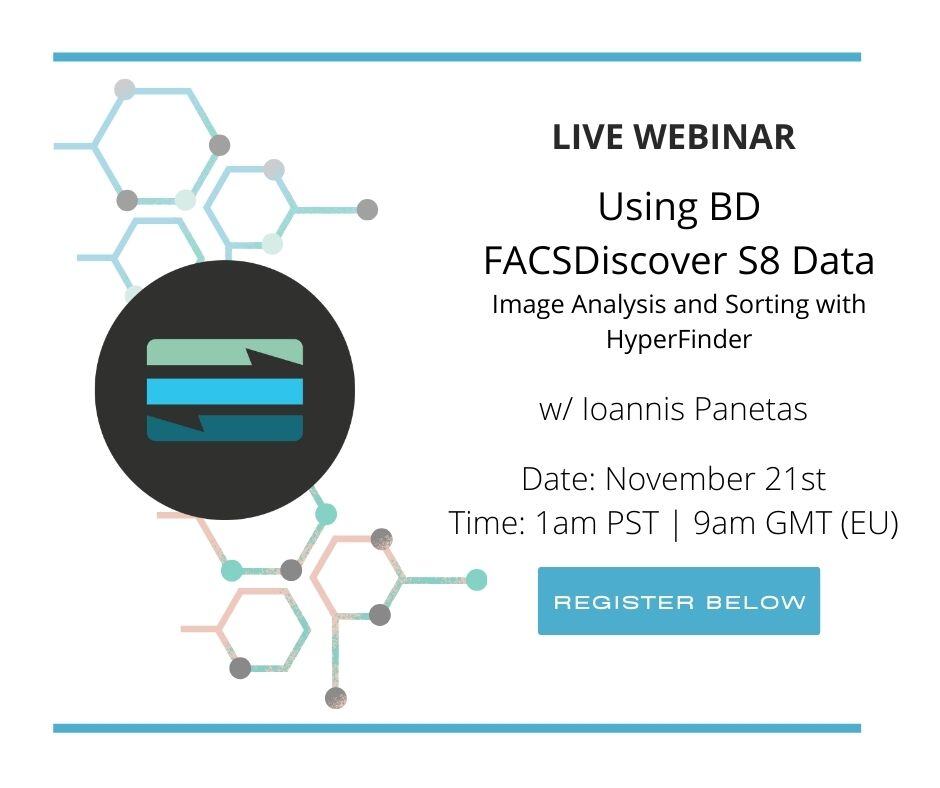 LIVE WEBINAR

Using BD FACSDiscover S8 Data

Image Analysis and Sorting with HyperFinder

w/ Ioannis Panetas

Date: November 21st
Time: 1am PST | 9am GMT (EU)

REGISTER BELOW